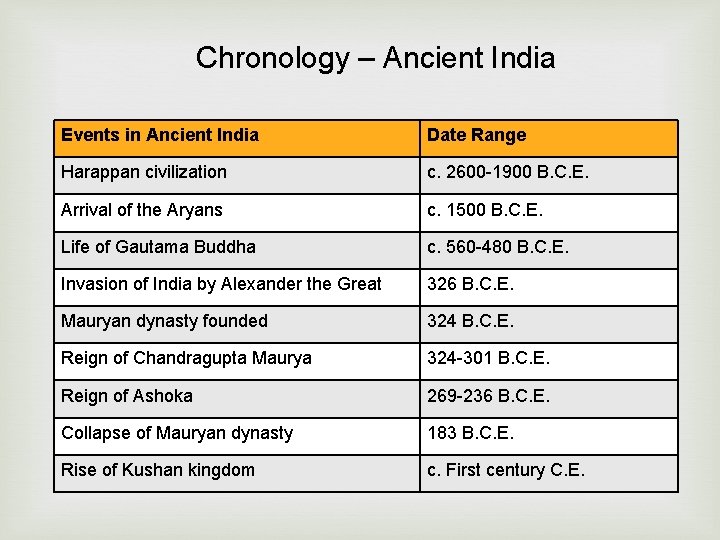 Chronology – Ancient India

| Events in Ancient India | Date Range |
|---|---|
| Harappan civilization | c. 2600-1900 B.C.E. |
| Arrival of the Aryans | c. 1500 B.C.E. |
| Life of Gautama Buddha | c. 560-480 B.C.E. |
| Invasion of India by Alexander the Great | 326 B.C.E. |
| Mauryan dynasty founded | 324 B.C.E. |
| Reign of Chandragupta Maurya | 324-301 B.C.E. |
| Reign of Ashoka | 269-236 B.C.E. |
| Collapse of Mauryan dynasty | 183 B.C.E. |
| Rise of Kushan kingdom | c. First century C.E. |